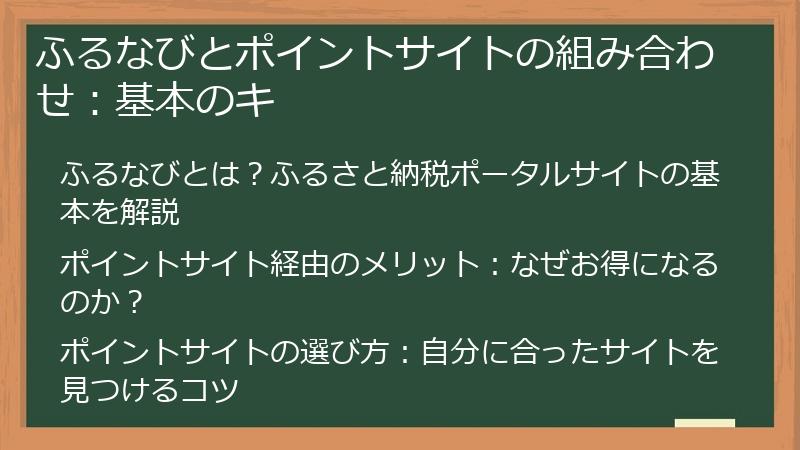 ふるなびとポイントサイトの組み合わせ：基本のキ

ふるなびとは？ふるさと納税ポータルサイトの基本を解説

ポイントサイト経由のメリット：なぜお得になるのか？

ポイントサイトの選び方：自分に合ったサイトを見つけるコツ